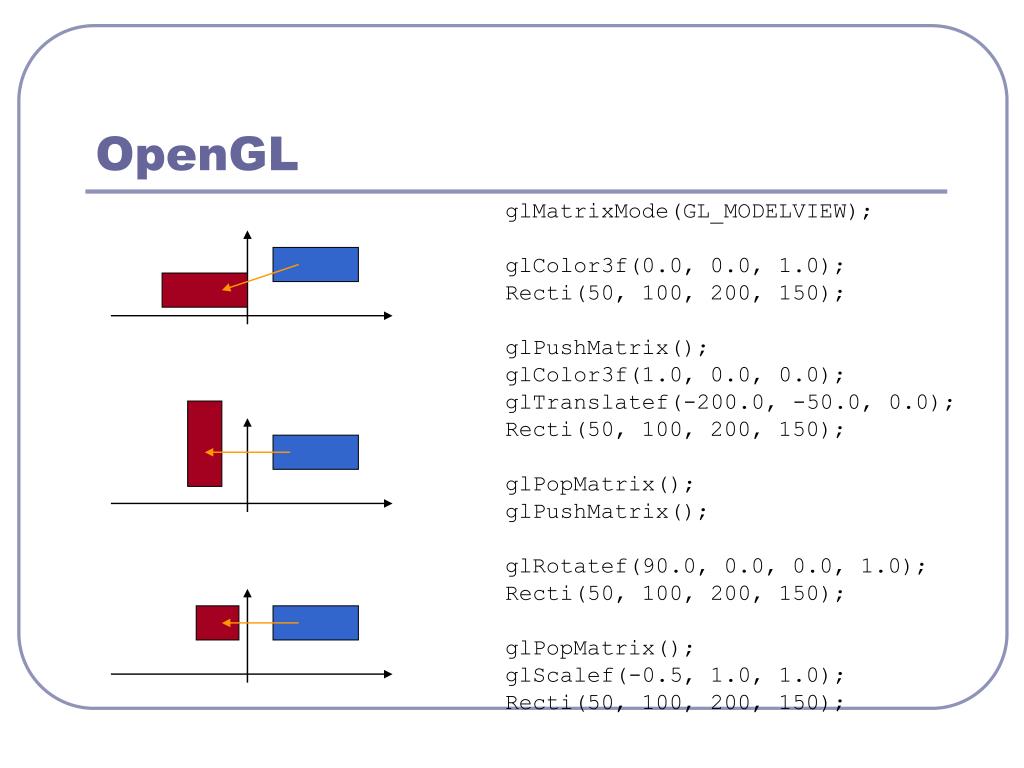 OpenGL

glMatrixMode(GL_MODELVIEW);

glColor3f(0.0, 0.0, 1.0);
Recti(50, 100, 200, 150);

glPushMatrix();
glColor3f(1.0, 0.0, 0.0);
glTranslatef(-200.0, -50.0, 0.0);
Recti(50, 100, 200, 150);

glPopMatrix();
glPushMatrix();

glRotatef(90.0, 0.0, 0.0, 1.0);
Recti(50, 100, 200, 150);

glPopMatrix();
glScalef(-0.5, 1.0, 1.0);
Recti(50, 100, 200, 150);